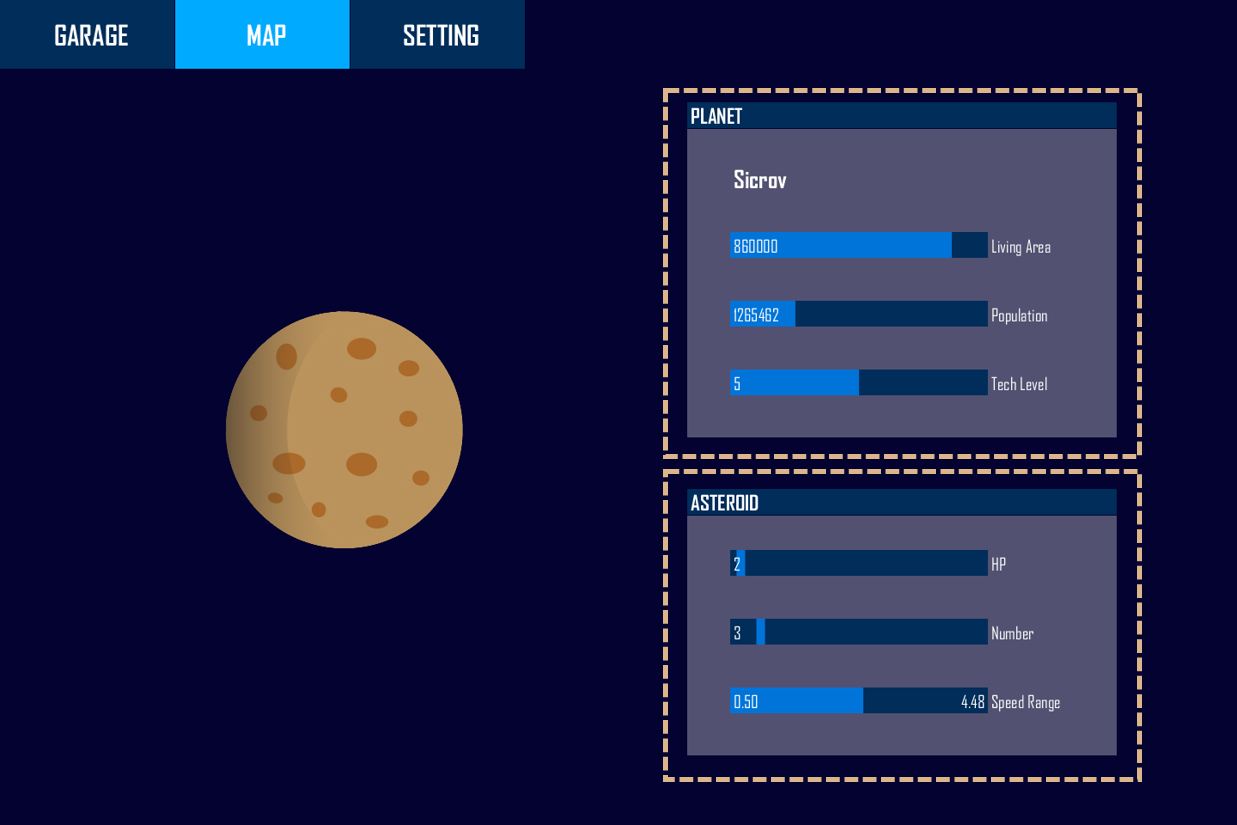 GARAGE MAP SETTING

PLANET

Sicrov

860000 Living Area

1265462 Population

5 Tech Level

ASTEROID

2 HP

3 Number

0.50 4.48 Speed Range